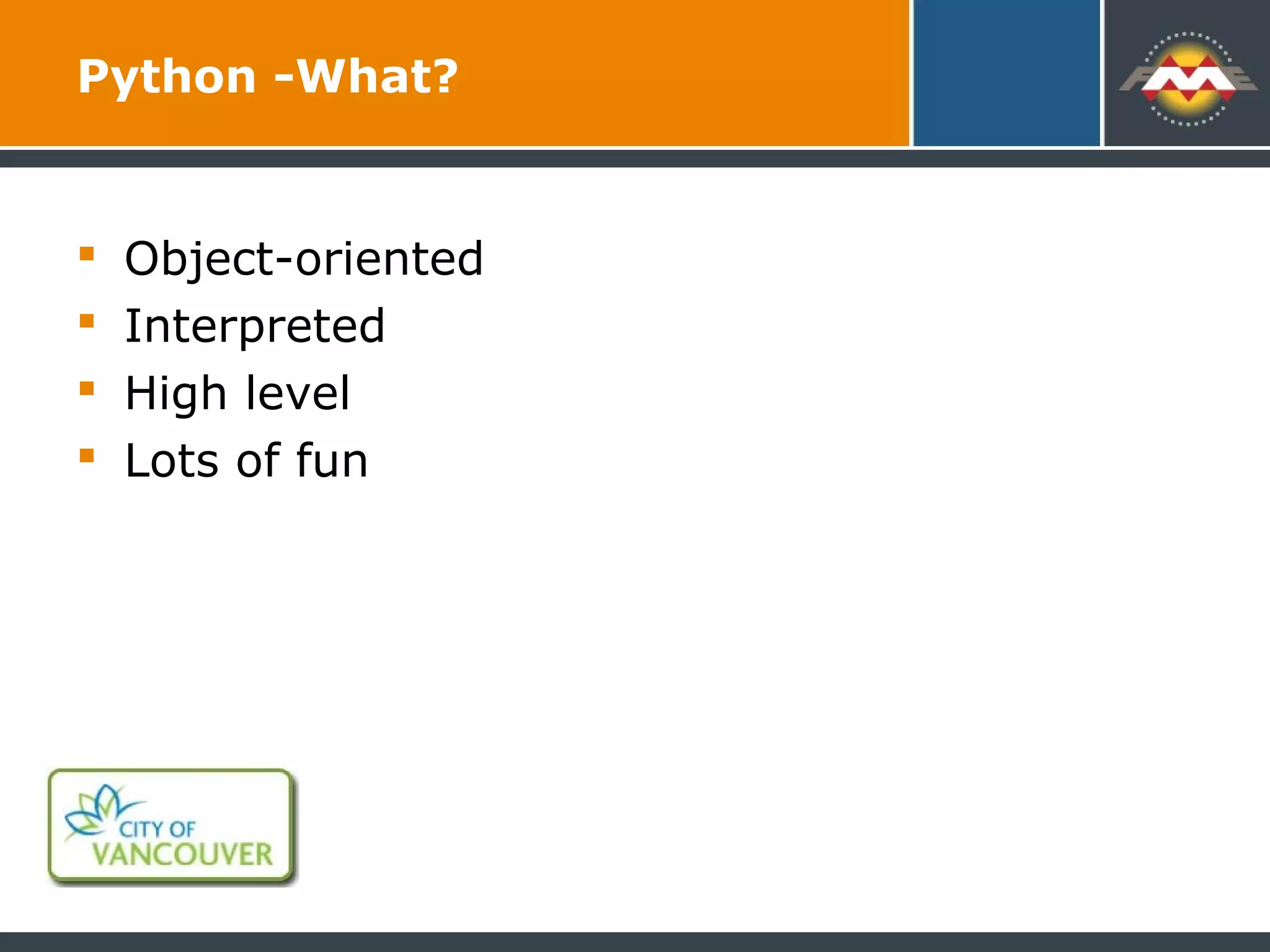 Python -What?

FME

- Object-oriented
- Interpreted
- High level
- Lots of fun

CITY OF
VANCOUVER